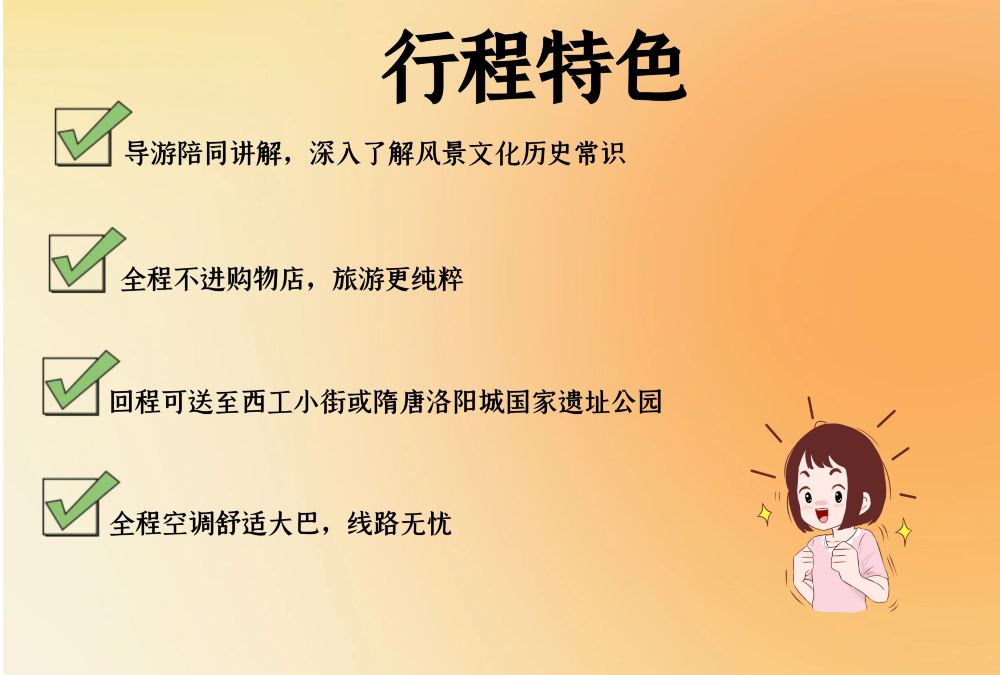 行程特色

导游陪同讲解，深入了解风景文化历史常识

全程不进购物店，旅游更纯粹

回程可送至西工小街或隋唐洛阳城国家遗址公园

全程空调舒适大巴，线路无忧